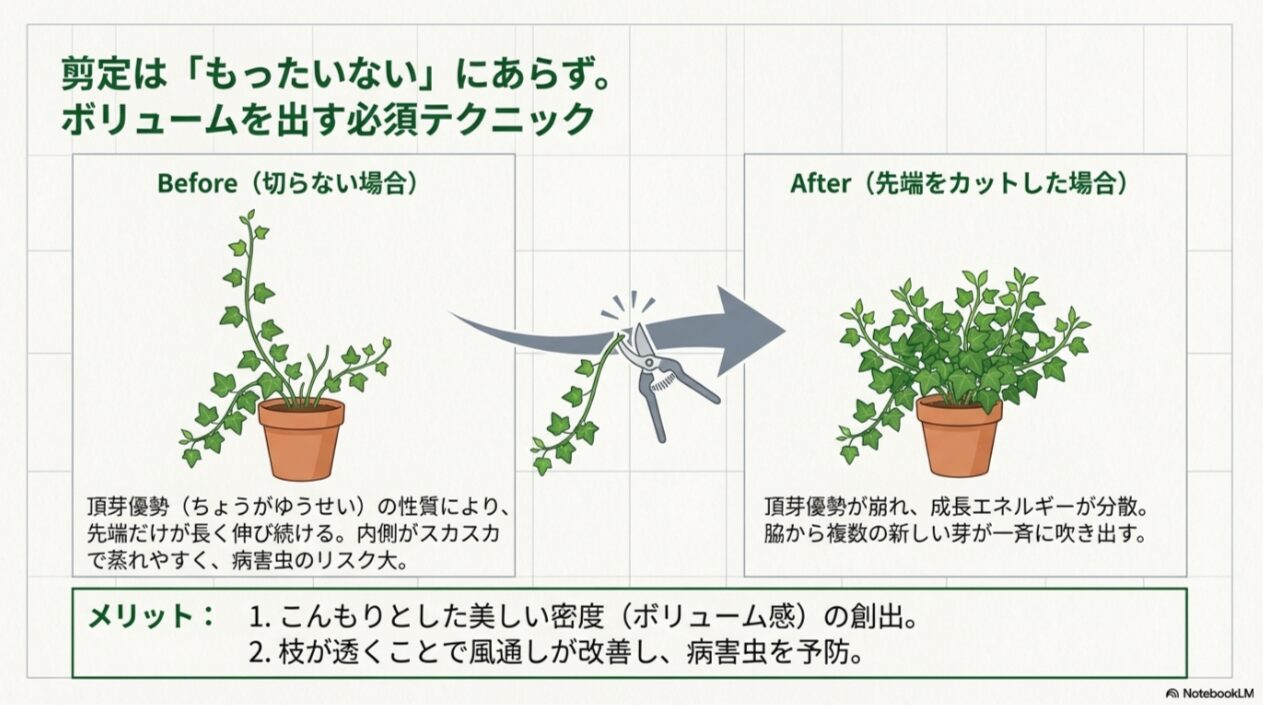 剪定は「もったいない」にあらず。
ボリュームを出す必須テクニック

Before（切らない場合）

頂芽優勢（ちょうがゆうせい）の性質により、先端だけが長く伸び続ける。内側がスカスカで蒸れやすく、病害虫のリスク大。

After（先端をカットした場合）

頂芽優勢が崩れ、成長エネルギーが分散。脇から複数の新しい芽が一斉に吹き出す。

メリット： 1. こんもりとした美しい密度（ボリューム感）の創出。
2. 枝が透くことで風通しが改善し、病害虫を予防。

NotebookLM